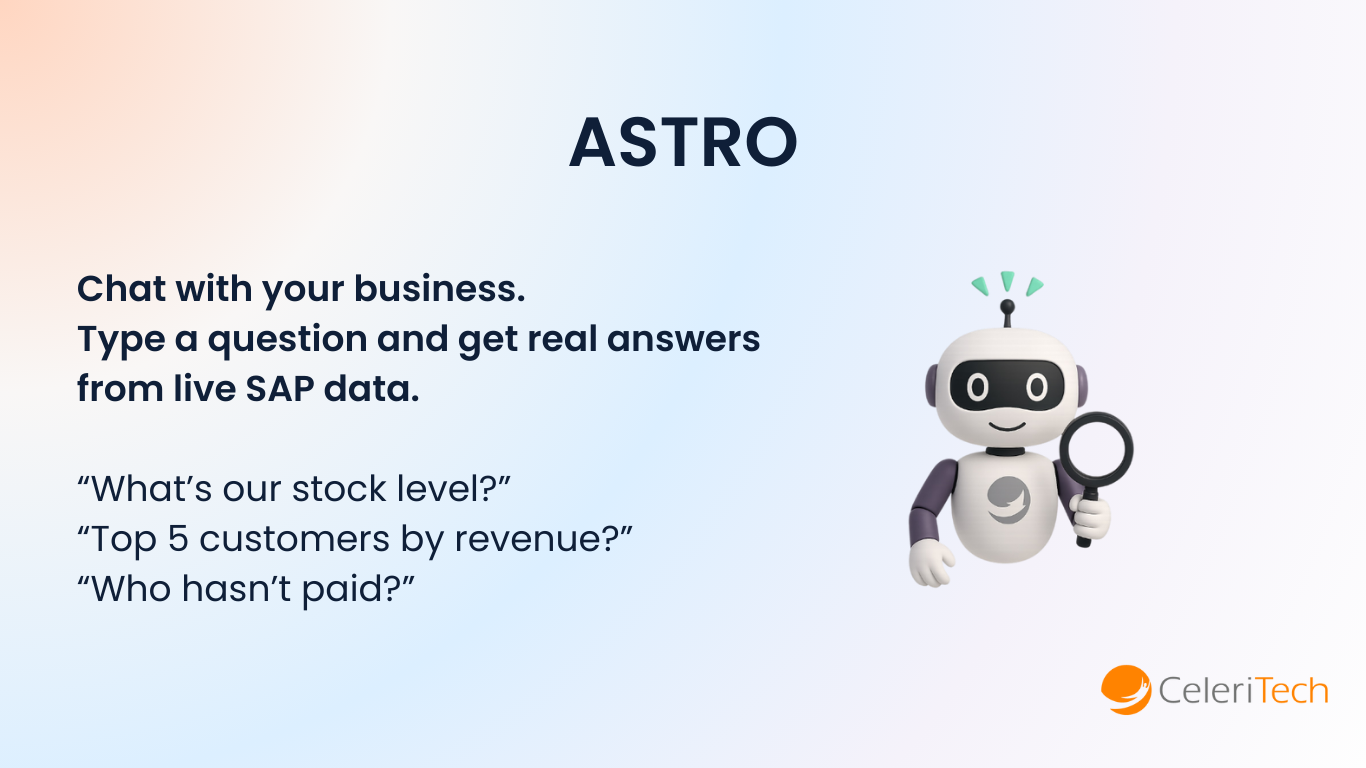 ASTRO

Chat with your business.
Type a question and get real answers from live SAP data.

“What’s our stock level?”
“Top 5 customers by revenue?”
“Who hasn’t paid?”

CeleriTech